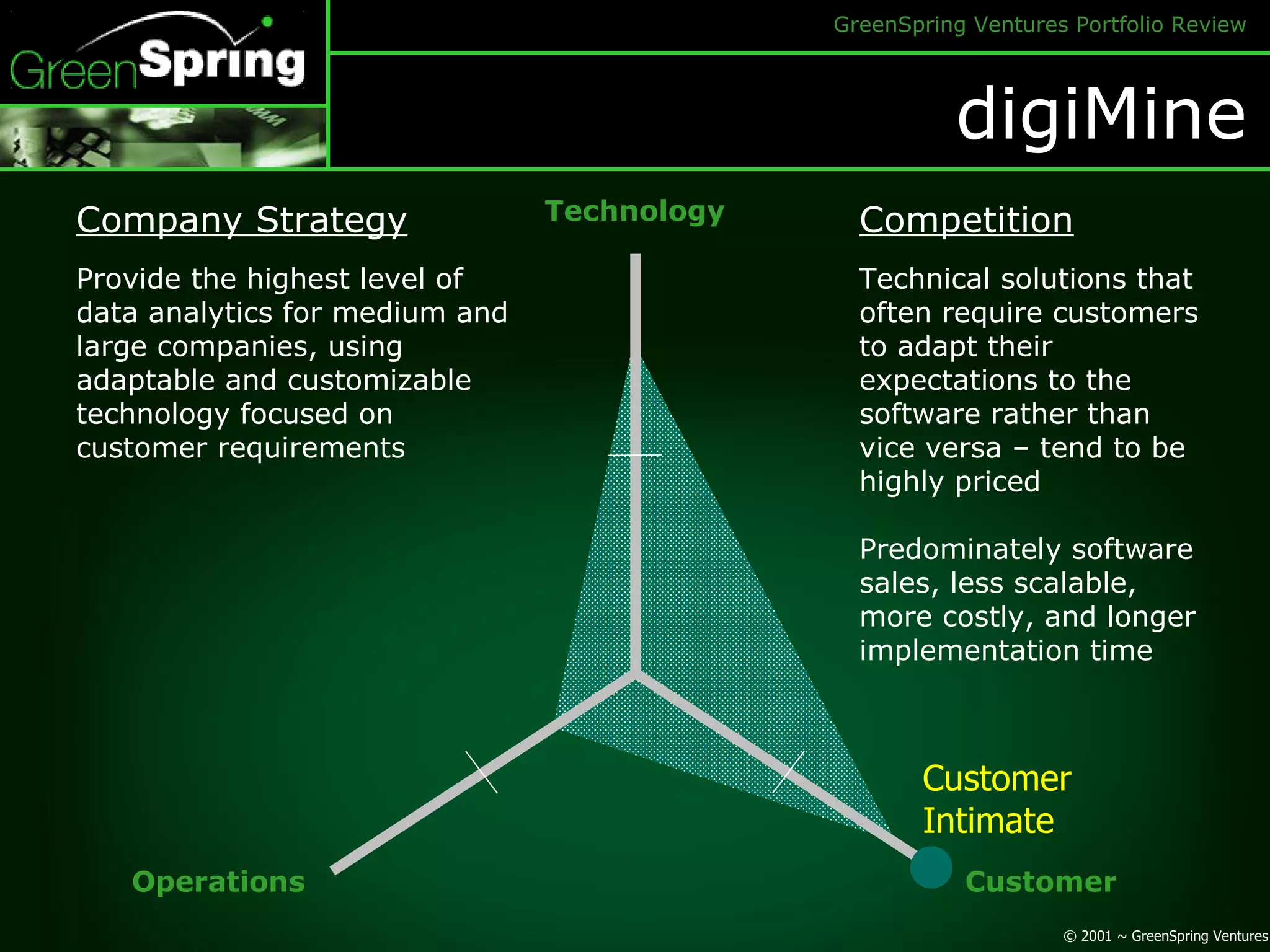 GreenSpring

GreenSpring Ventures Portfolio Review

digiMine

Company Strategy

Provide the highest level of data analytics for medium and large companies, using adaptable and customizable technology focused on customer requirements

Technology

Competition

Technical solutions that often require customers to adapt their expectations to the software rather than vice versa – tend to be highly priced

Predominately software sales, less scalable, more costly, and longer implementation time

Customer Intimate

Operations

Customer

© 2001 ~ GreenSpring Ventures